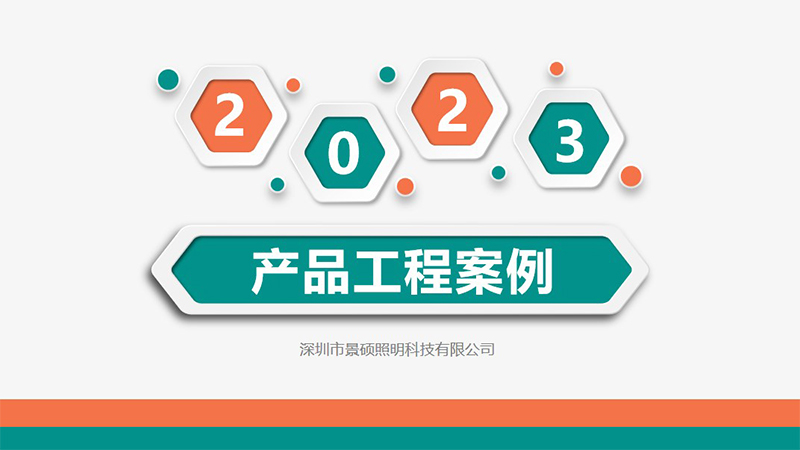 2 0 2 3

产品工程案例

深圳市景硕照明科技有限公司